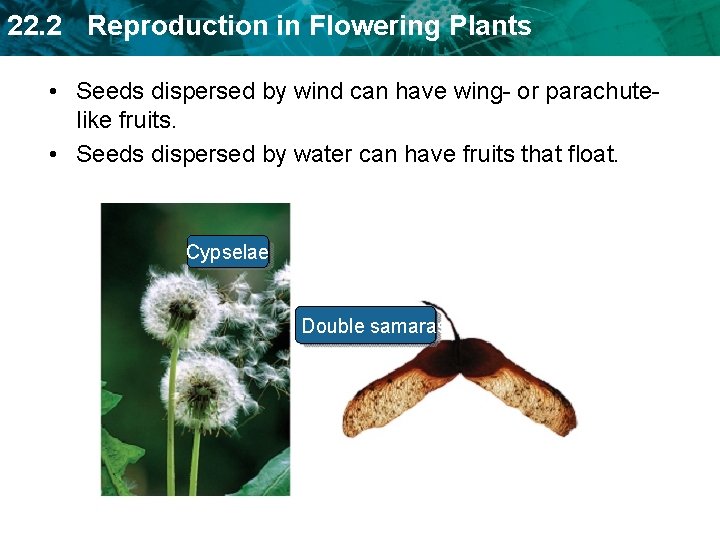 22.2 Reproduction in Flowering Plants

• Seeds dispersed by wind can have wing- or parachute-like fruits.

• Seeds dispersed by water can have fruits that float.

Cypselae

Double samaras